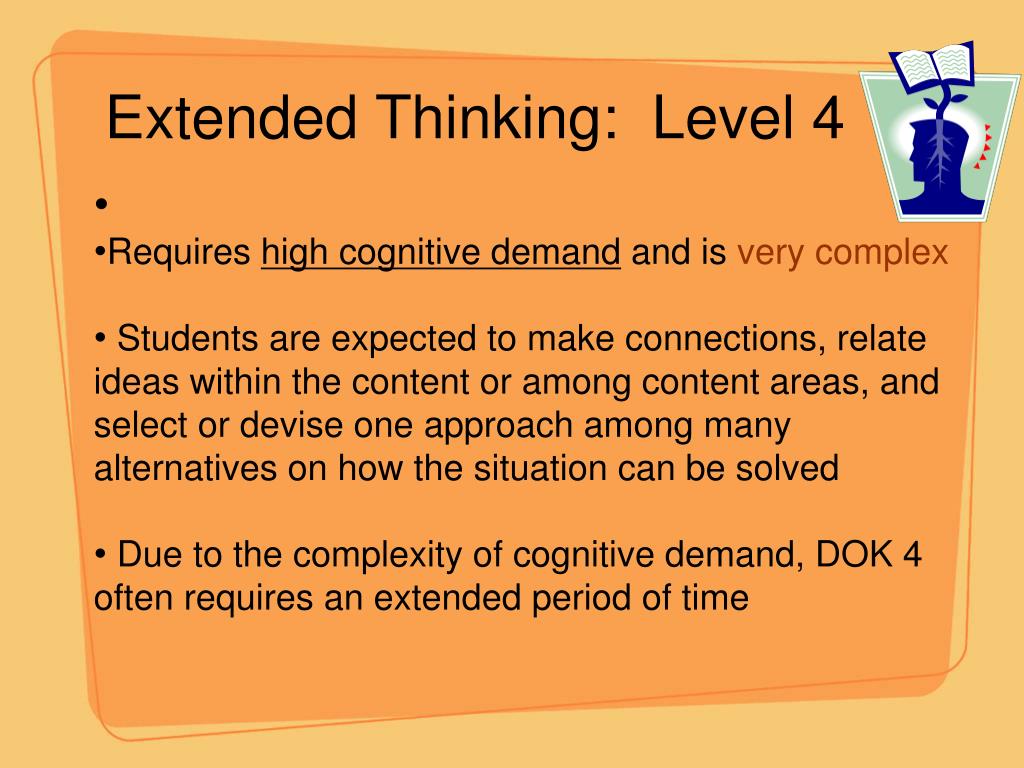 Extended Thinking:  Level 4

•

•Requires high cognitive demand and is very complex

• Students are expected to make connections, relate ideas within the content or among content areas, and select or devise one approach among many alternatives on how the situation can be solved

• Due to the complexity of cognitive demand, DOK 4 often requires an extended period of time